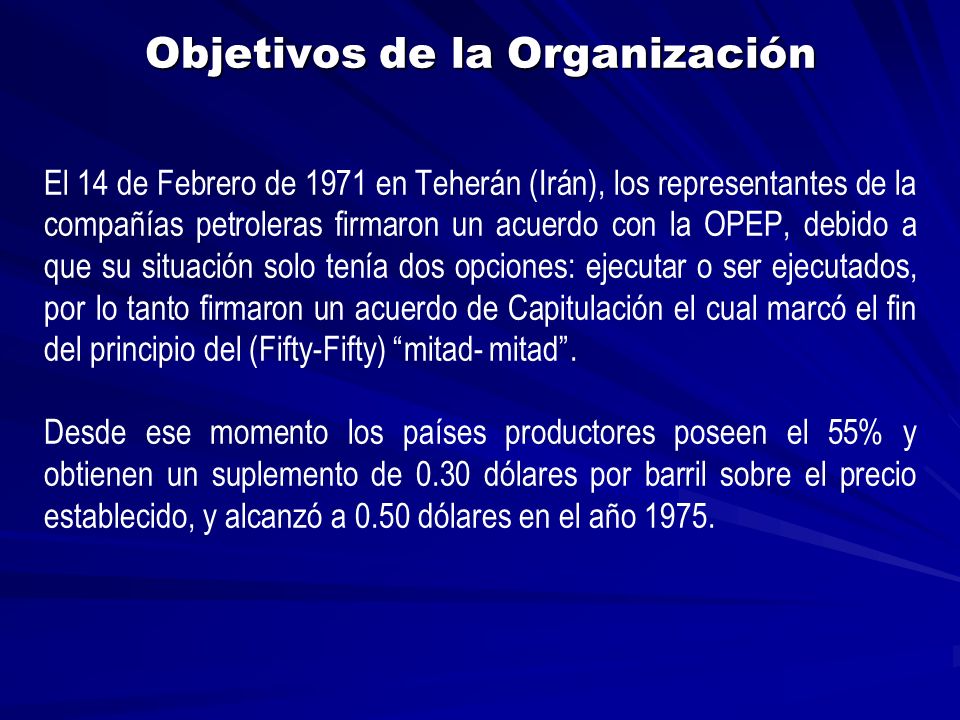 Objetivos de la Organización

El 14 de Febrero de 1971 en Teherán (Irán), los representantes de la compañías petroleras firmaron un acuerdo con la OPEP, debido a que su situación solo tenía dos opciones: ejecutar o ser ejecutados, por lo tanto firmaron un acuerdo de Capitulación el cual marcó el fin del principio del (Fifty-Fifty) “mitad- mitad”.

Desde ese momento los países productores poseen el 55% y obtienen un suplemento de 0.30 dólares por barril sobre el precio establecido, y alcanzó a 0.50 dólares en el año 1975.